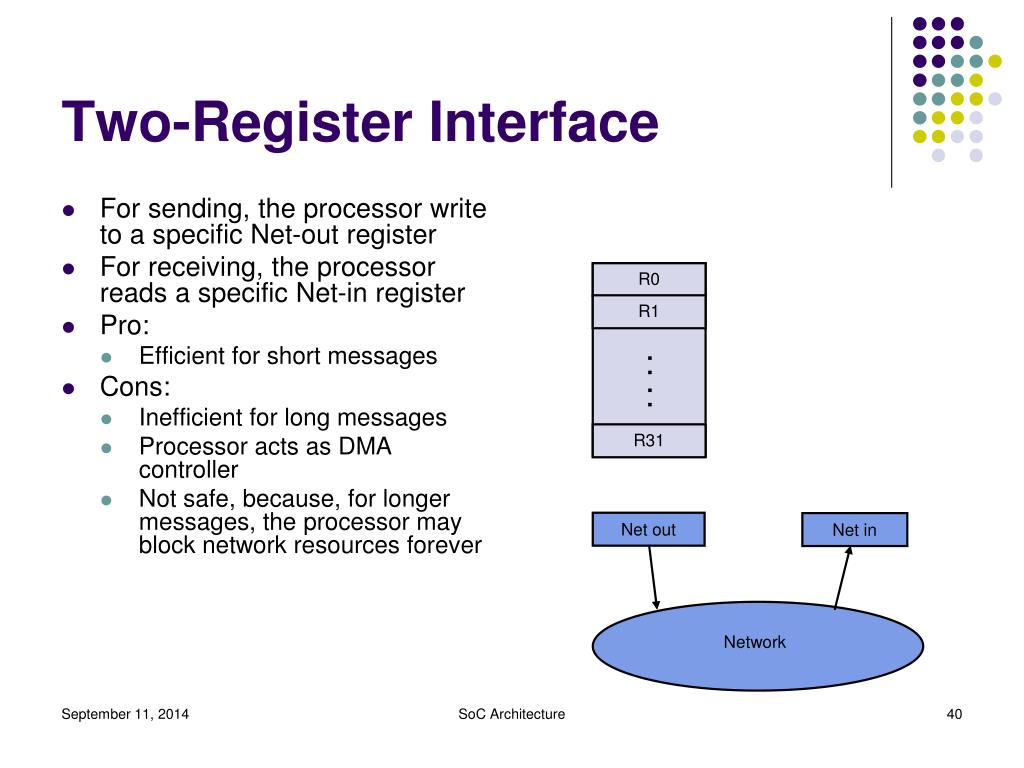 Two-Register Interface

- For sending, the processor write to a specific Net-out register
- For receiving, the processor reads a specific Net-in register
- Pro:
  - Efficient for short messages
- Cons:
  - Inefficient for long messages
  - Processor acts as DMA controller
  - Not safe, because, for longer messages, the processor may block network resources forever

R0
R1
.
.
.
R31

Net out
Net in
Network

September 11, 2014
SoC Architecture
40